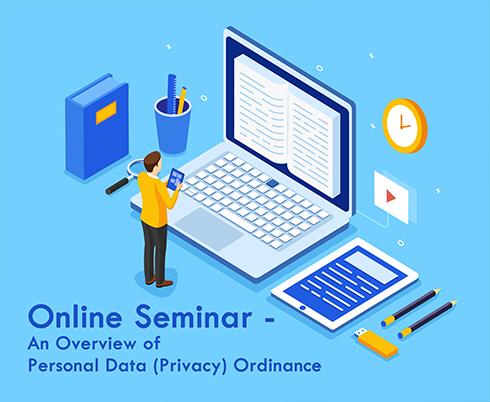 Online Seminar -
An Overview of
Personal Data (Privacy) Ordinance